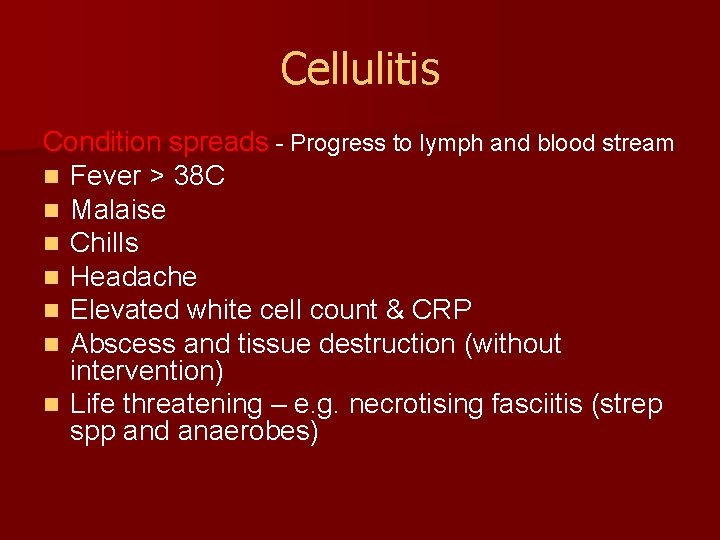 Cellulitis

Condition spreads - Progress to lymph and blood stream

- Fever > 38C
- Malaise
- Chills
- Headache
- Elevated white cell count & CRP
- Abscess and tissue destruction (without intervention)
- Life threatening – e.g. necrotising fasciitis (strep spp and anaerobes)